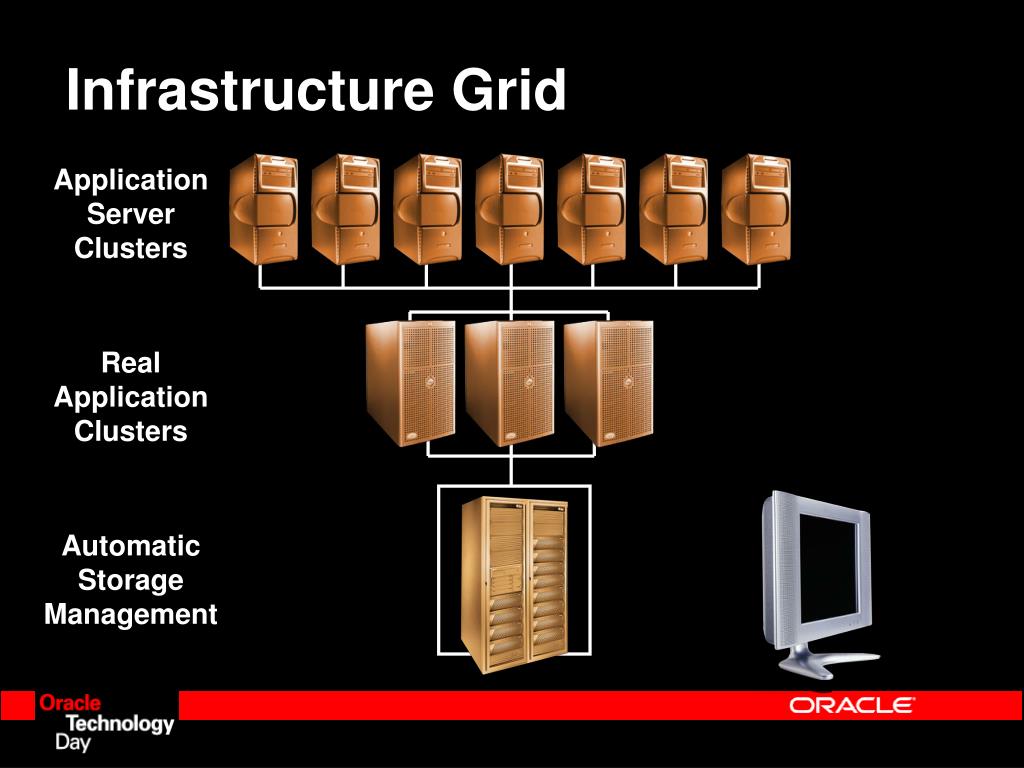 Infrastructure Grid

Application Server Clusters

Real Application Clusters

Automatic Storage Management

Oracle Technology Day

ORACLE